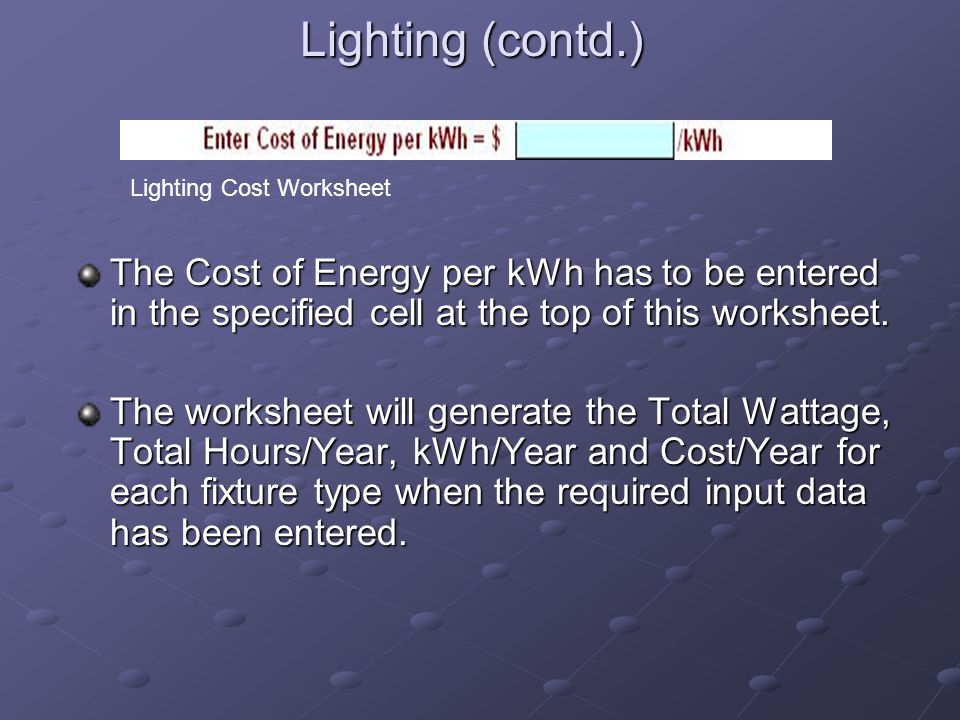 Lighting (contd.)

Enter Cost of Energy per kWh = $ /kWh

Lighting Cost Worksheet

The Cost of Energy per kWh has to be entered in the specified cell at the top of this worksheet.

The worksheet will generate the Total Wattage, Total Hours/Year, kWh/Year and Cost/Year for each fixture type when the required input data has been entered.